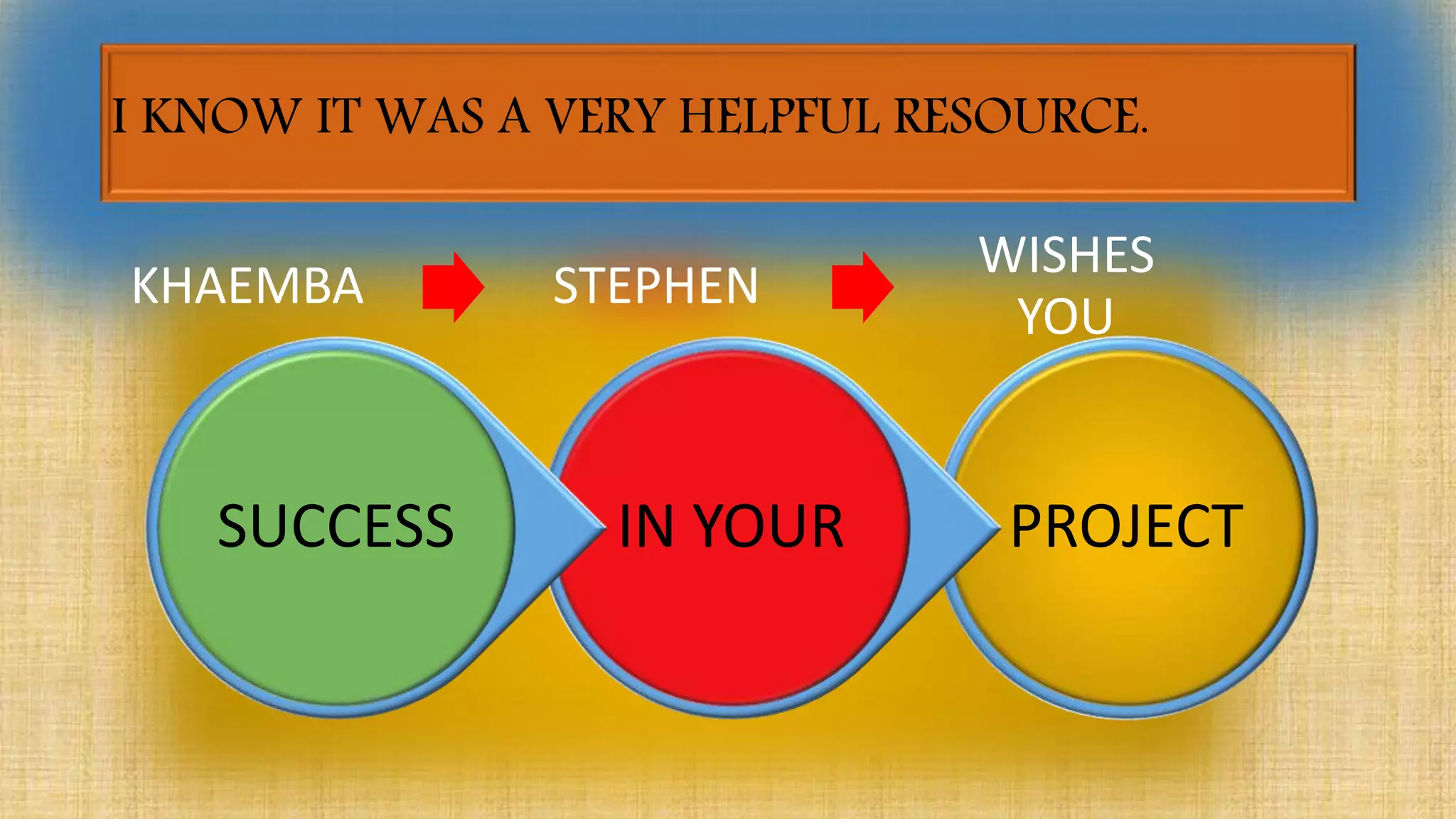 I KNOW IT WAS A VERY HELPFUL RESOURCE.

KHAEMBA

STEPHEN

WISHES YOU

SUCCESS

IN YOUR

PROJECT